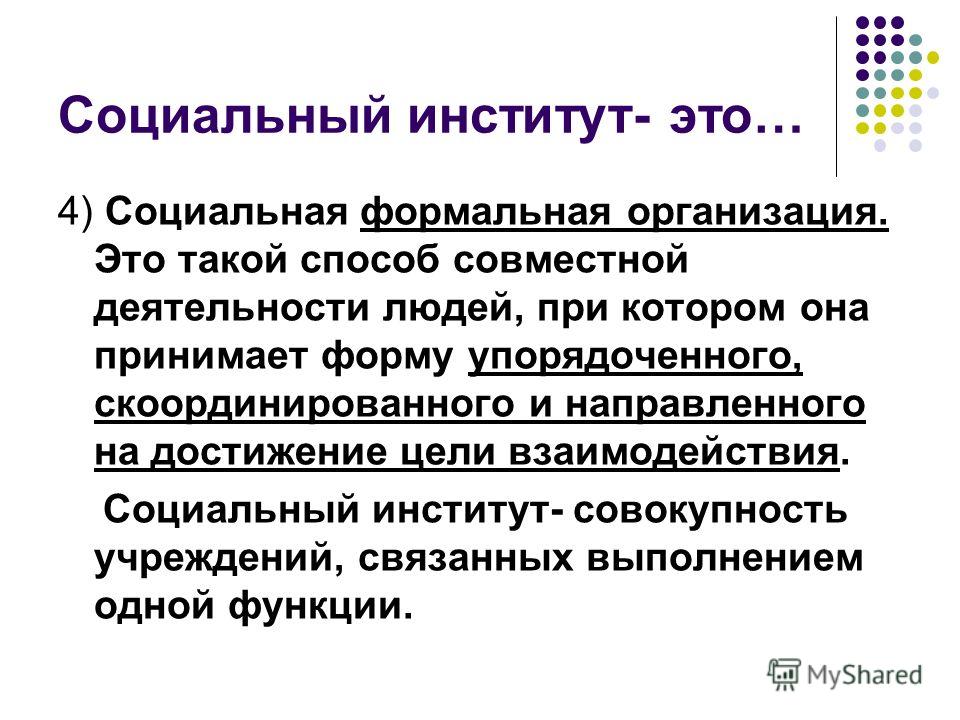 Социальный институт- это…

4) Социальная формальная организация. Это такой способ совместной деятельности людей, при котором она принимает форму упорядоченного, скоординированного и направленного на достижение цели взаимодействия.

Социальный институт- совокупность учреждений, связанных выполнением одной функции.

MyShared